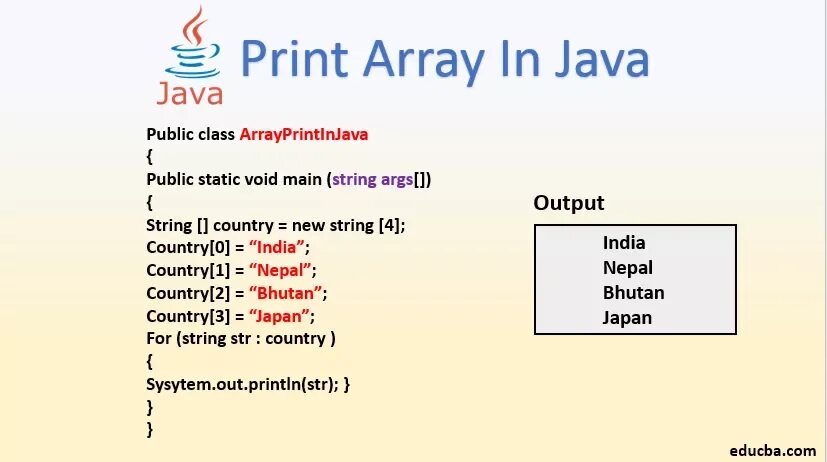 Java

Print Array In Java

Public class ArrayPrintInJava
{
Public static void main (string args[])
{
String [] country = new string [4];
Country[0] = “India”;
Country[1] = “Nepal”;
Country[2] = “Bhutan”;
Country[3] = “Japan”;
For (string str : country )
{
Sysytem.out.println(str); }
}
}

Output

India
Nepal
Bhutan
Japan

educba.com